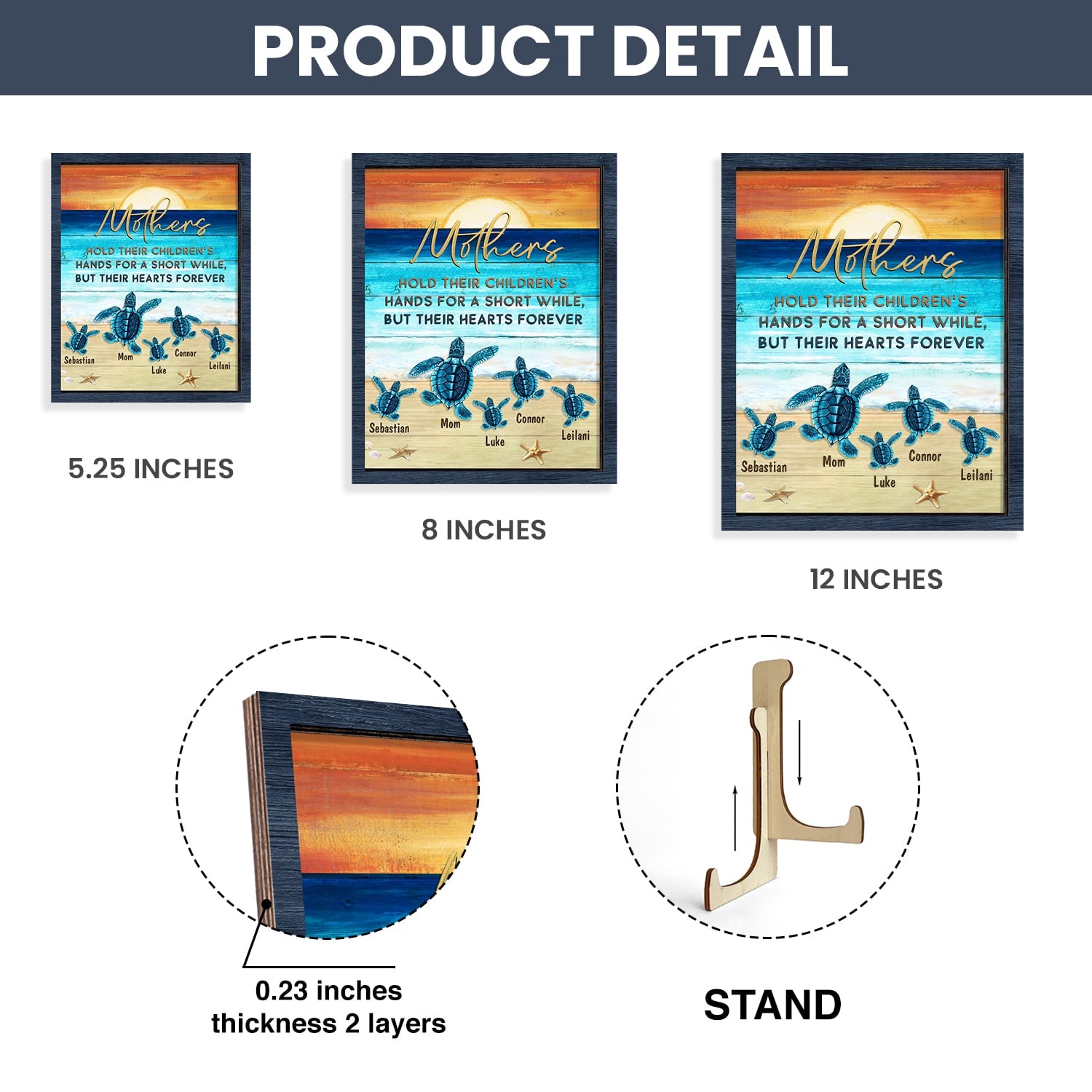 PRODUCT DETAIL

Mothers
HOLD THEIR CHILDREN'S HANDS FOR A SHORT WHILE, BUT THEIR HEARTS FOREVER
Sebastian Mom Luke Connor Leilani

5.25 INCHES

Mothers
HOLD THEIR CHILDREN'S HANDS FOR A SHORT WHILE, BUT THEIR HEARTS FOREVER
Sebastian Mom Luke Connor Leilani

8 INCHES

Mothers
HOLD THEIR CHILDREN'S HANDS FOR A SHORT WHILE, BUT THEIR HEARTS FOREVER
Sebastian Mom Luke Connor Leilani

12 INCHES

0.23 inches thickness 2 layers

STAND